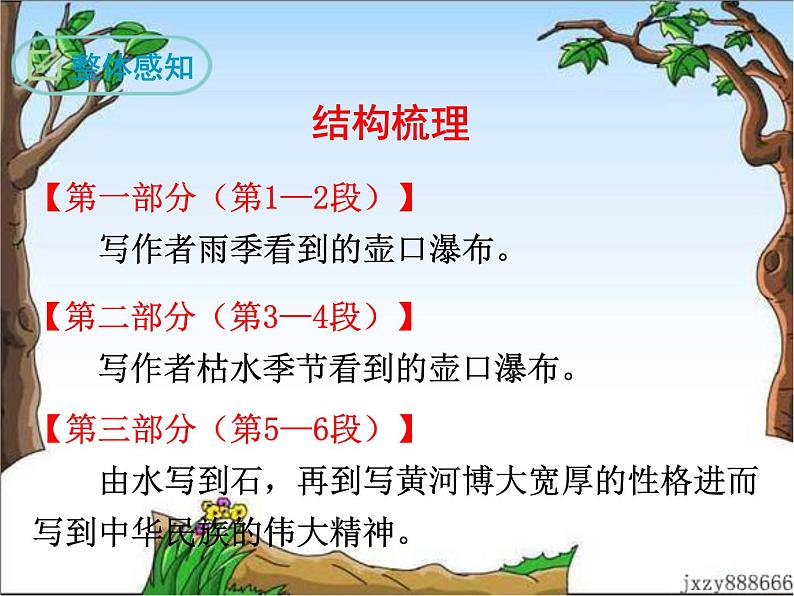 整体感知

结构梳理

【第一部分（第1—2段）】

写作者雨季看到的壶口瀑布。

【第二部分（第3—4段）】

写作者枯水季节看到的壶口瀑布。

【第三部分（第5—6段）】

由水写到石，再到写黄河博大宽厚的性格进而写到中华民族的伟大精神。

jxzy888666